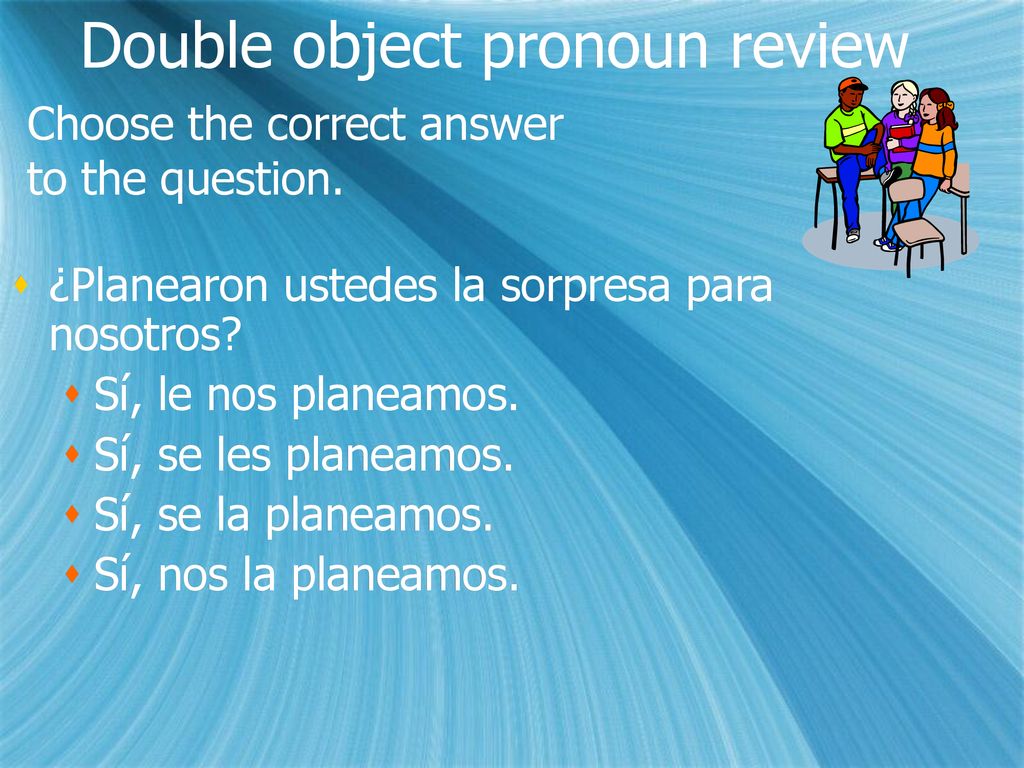 Double object pronoun review

Choose the correct answer to the question.

¿Planearon ustedes la sorpresa para nosotros?
Sí, le nos planeamos.
Sí, se les planeamos.
Sí, se la planeamos.
Sí, nos la planeamos.